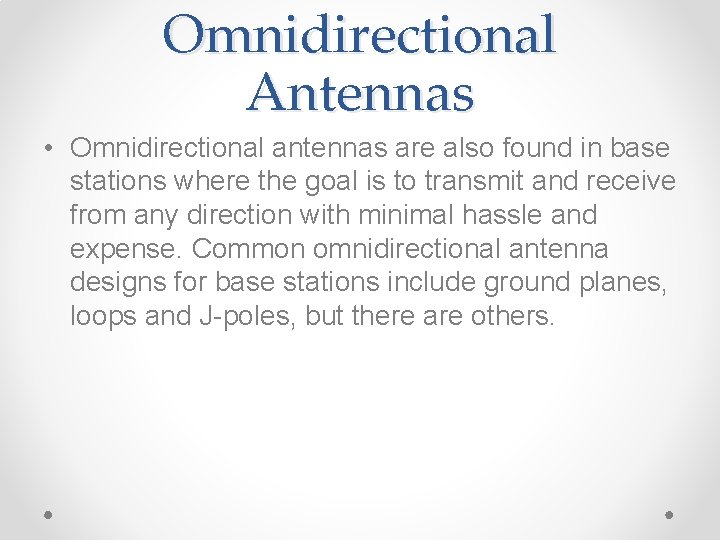 Omnidirectional Antennas

• Omnidirectional antennas are also found in base stations where the goal is to transmit and receive from any direction with minimal hassle and expense. Common omnidirectional antenna designs for base stations include ground planes, loops and J-poles, but there are others.